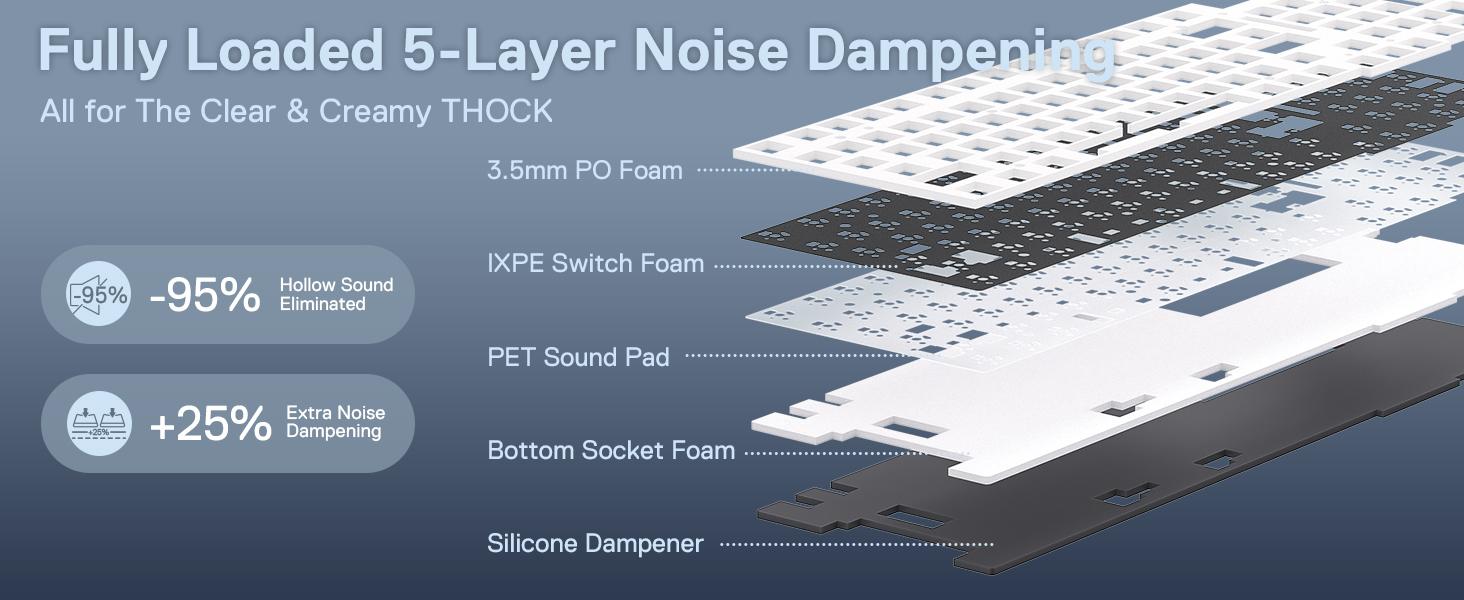 Fully Loaded 5-Layer Noise Dampening

All for The Clear & Creamy THOCK

-95%

-95% Hollow Sound Eliminated

+25%

+25% Extra Noise Dampening

3.5mm PO Foam

IXPE Switch Foam

PET Sound Pad

Bottom Socket Foam

Silicone Dampener